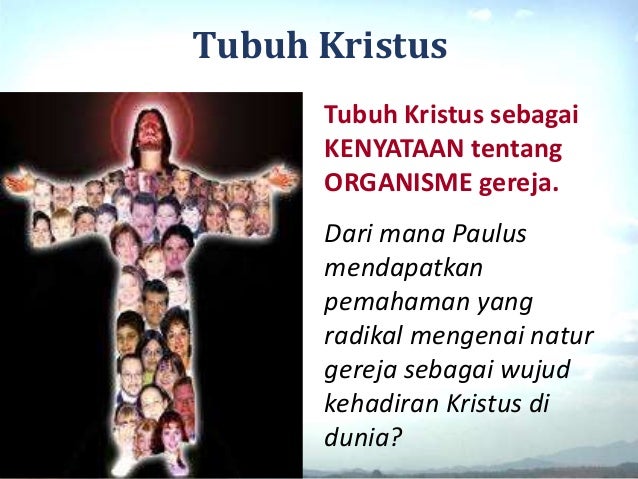 Tubuh Kristus

Tubuh Kristus sebagai KENYATAAN tentang ORGANISME gereja.

Dari mana Paulus mendapatkan pemahaman yang radikal mengenai natur gereja sebagai wujud kehadiran Kristus di dunia?